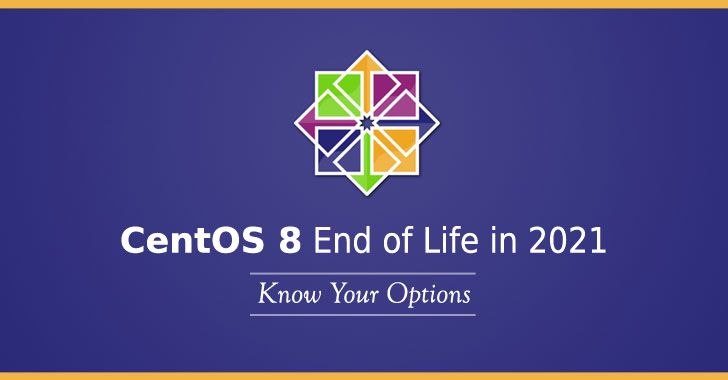 CentOS 8 End of Life in 2021

Know Your Options